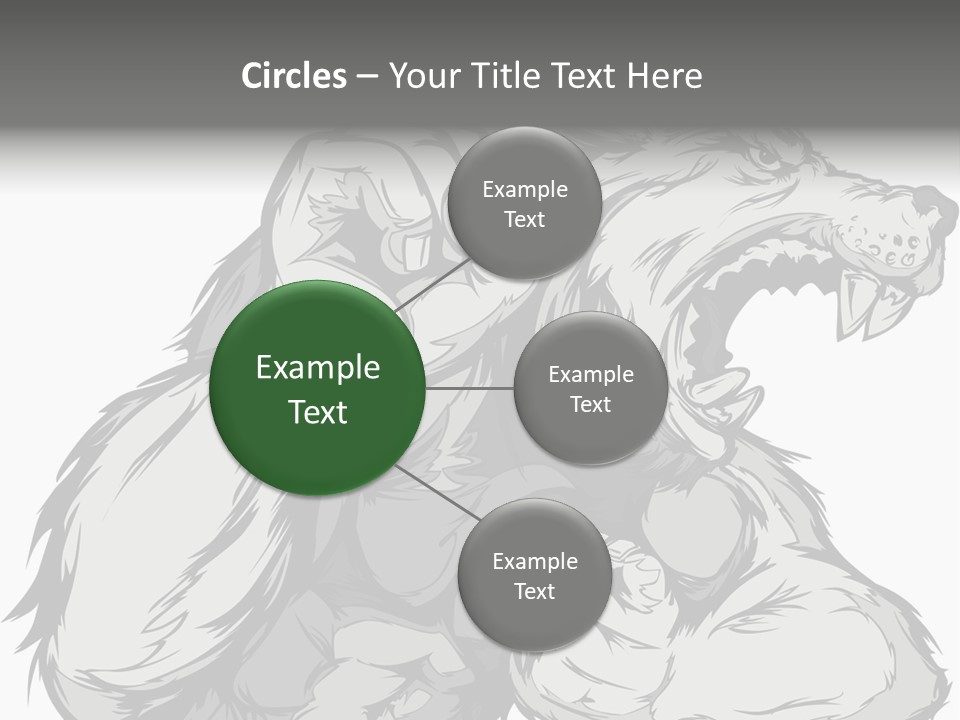 Circles – Your Title Text Here

Example Text

Example Text

Example Text

Example Text